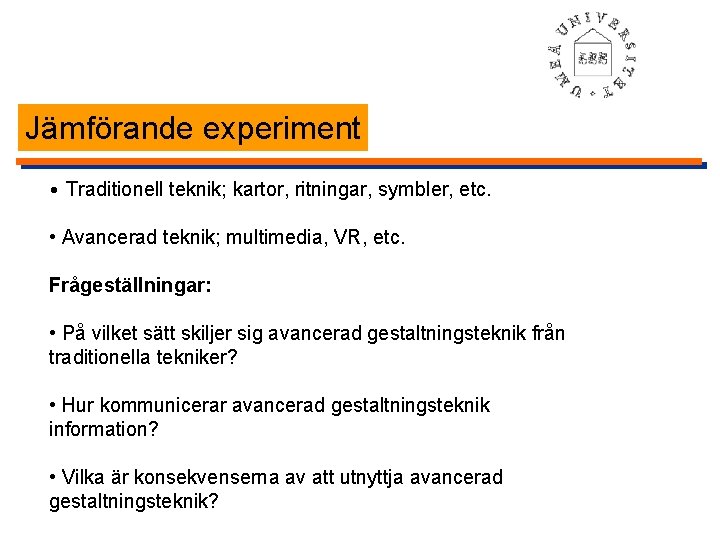 UMEÅ UNIVERSITET

Jämförande experiment

• Traditionell teknik; kartor, ritningar, symbler, etc.

• Avancerad teknik; multimedia, VR, etc.

Frågeställningar:

• På vilket sätt skiljer sig avancerad gestaltningsteknik från traditionella tekniker?

• Hur kommunicerar avancerad gestaltningsteknik information?

• Vilka är konsekvenserna av att utnyttja avancerad gestaltningsteknik?